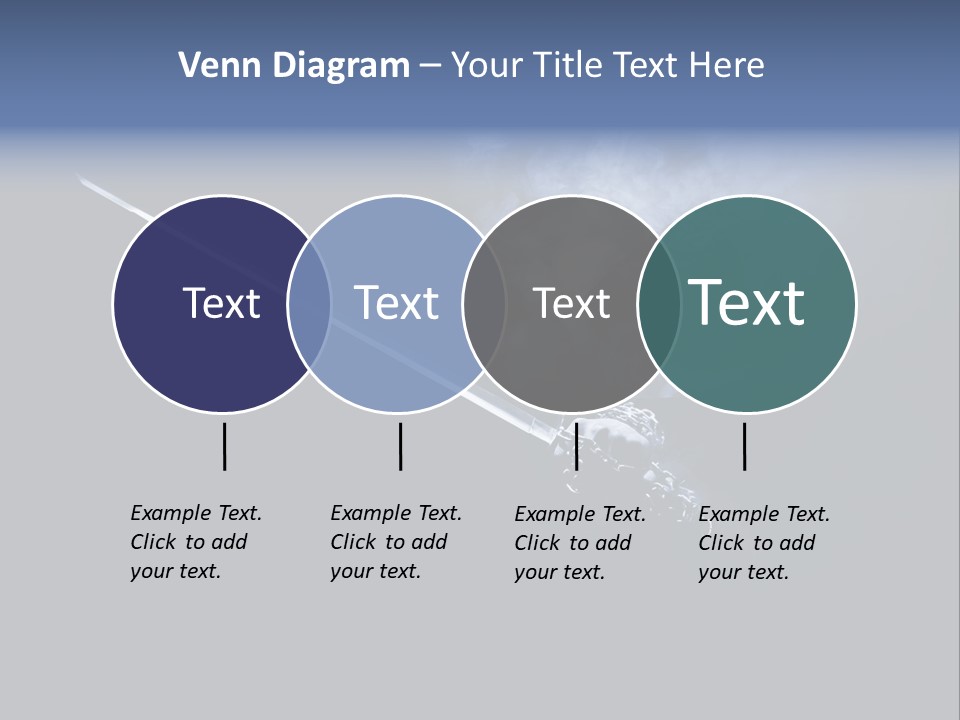 Venn Diagram – Your Title Text Here

Text

Text

Text

Text

Example Text. Click to add your text.

Example Text. Click to add your text.

Example Text. Click to add your text.

Example Text. Click to add your text.